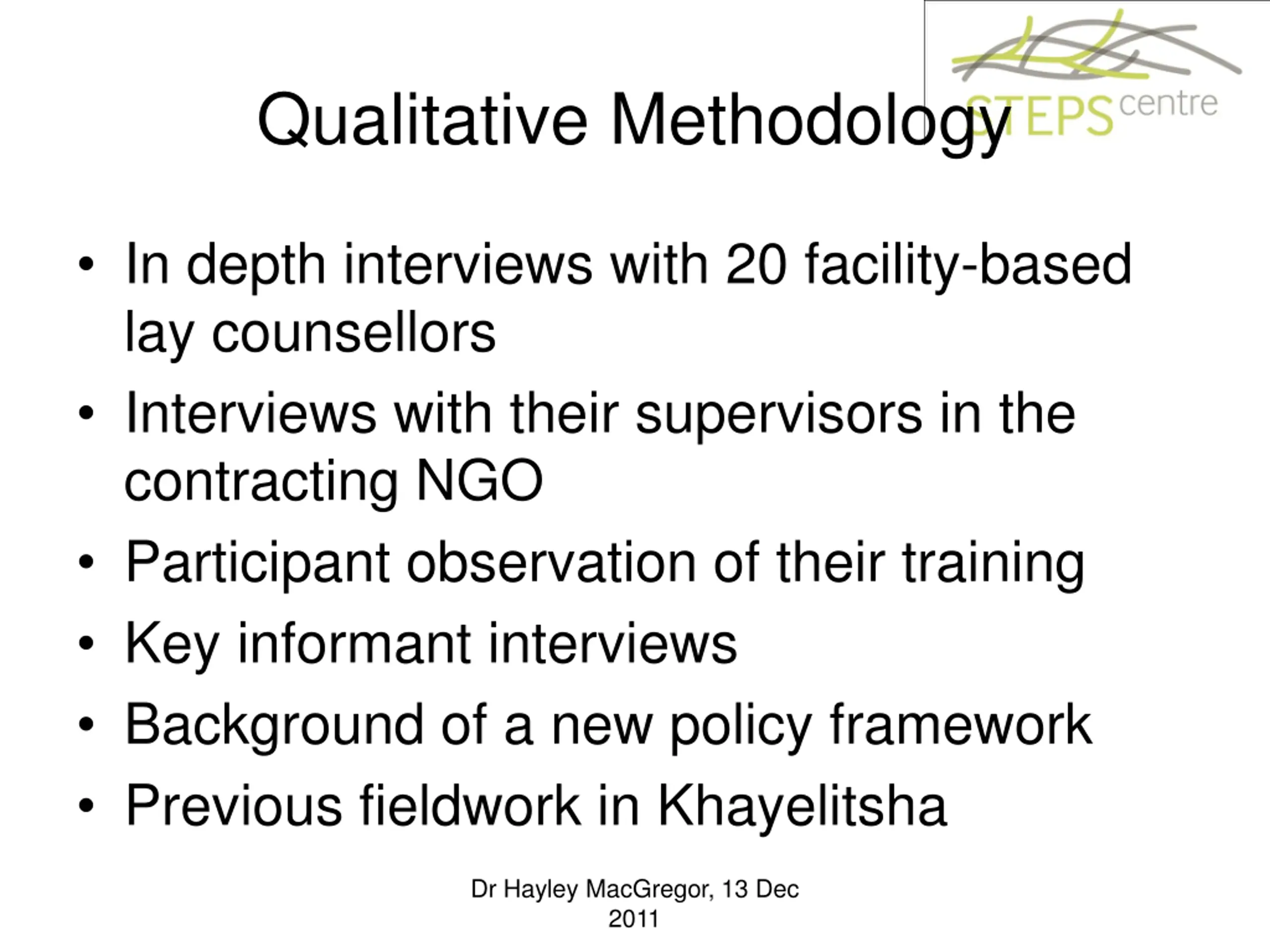 STEPS centre

Qualitative Methodology

• In depth interviews with 20 facility-based lay counsellors
• Interviews with their supervisors in the contracting NGO
• Participant observation of their training
• Key informant interviews
• Background of a new policy framework
• Previous fieldwork in Khayelitsha

Dr Hayley MacGregor, 13 Dec 2011